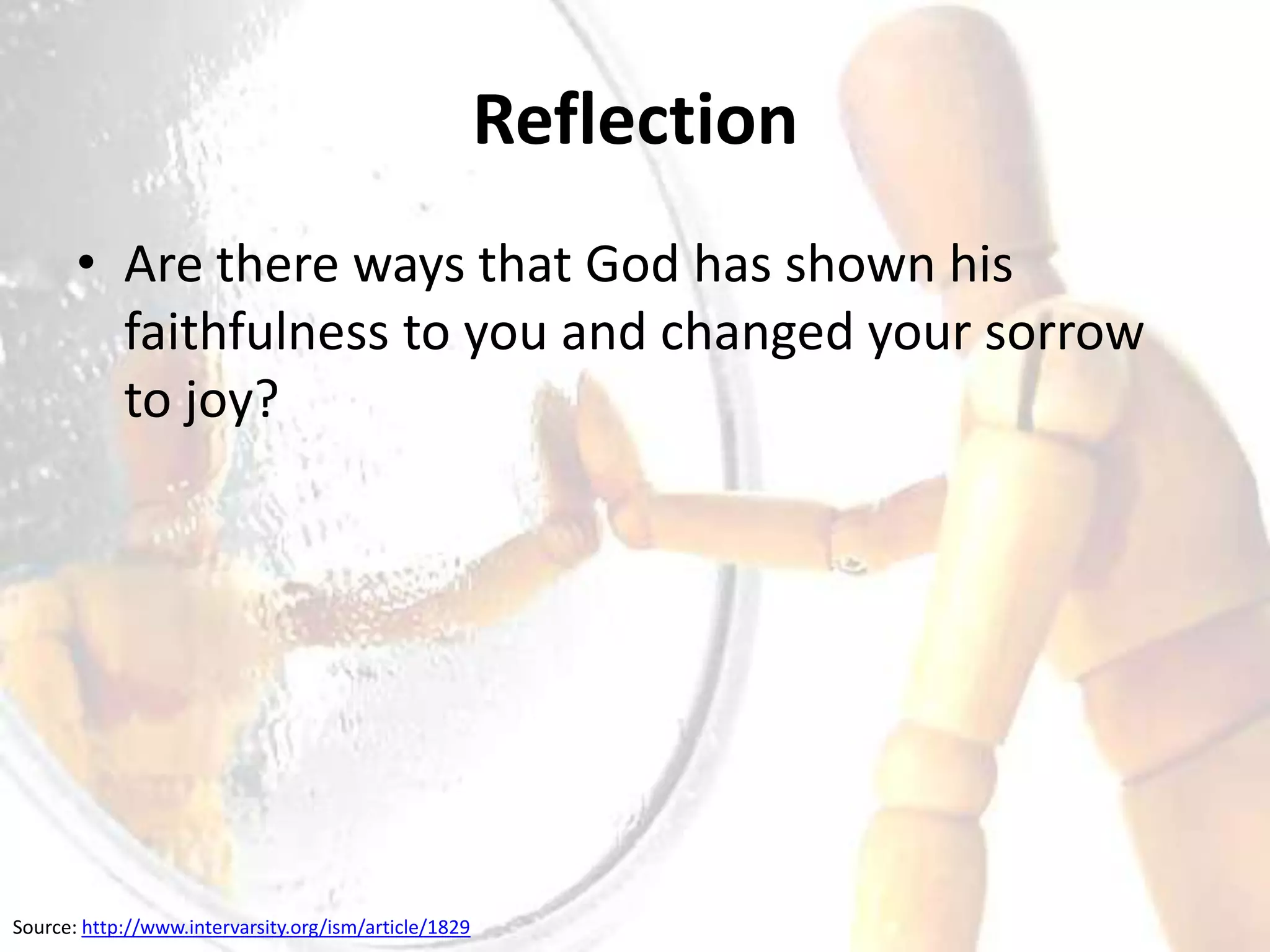 Reflection

• Are there ways that God has shown his faithfulness to you and changed your sorrow to joy?

Source: http://www.intervarsity.org/ism/article/1829